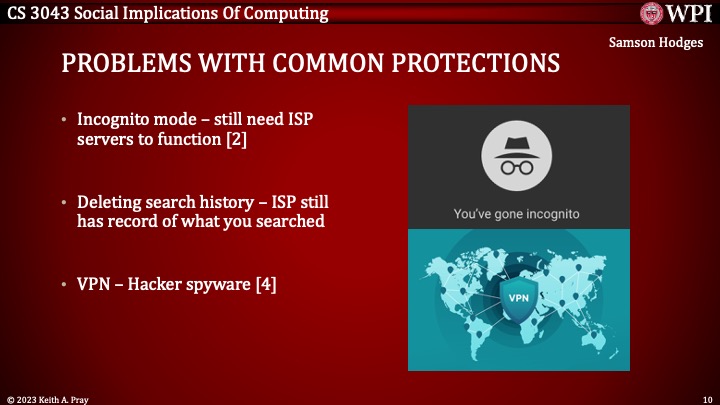 CS 3043 Social Implications Of Computing

WPI

Samson Hodges

PROBLEMS WITH COMMON PROTECTIONS

• Incognito mode – still need ISP servers to function [2]

• Deleting search history – ISP still has record of what you searched

• VPN – Hacker spyware [4]

You've gone incognito

VPN

© 2023 Keith A. Pray

10